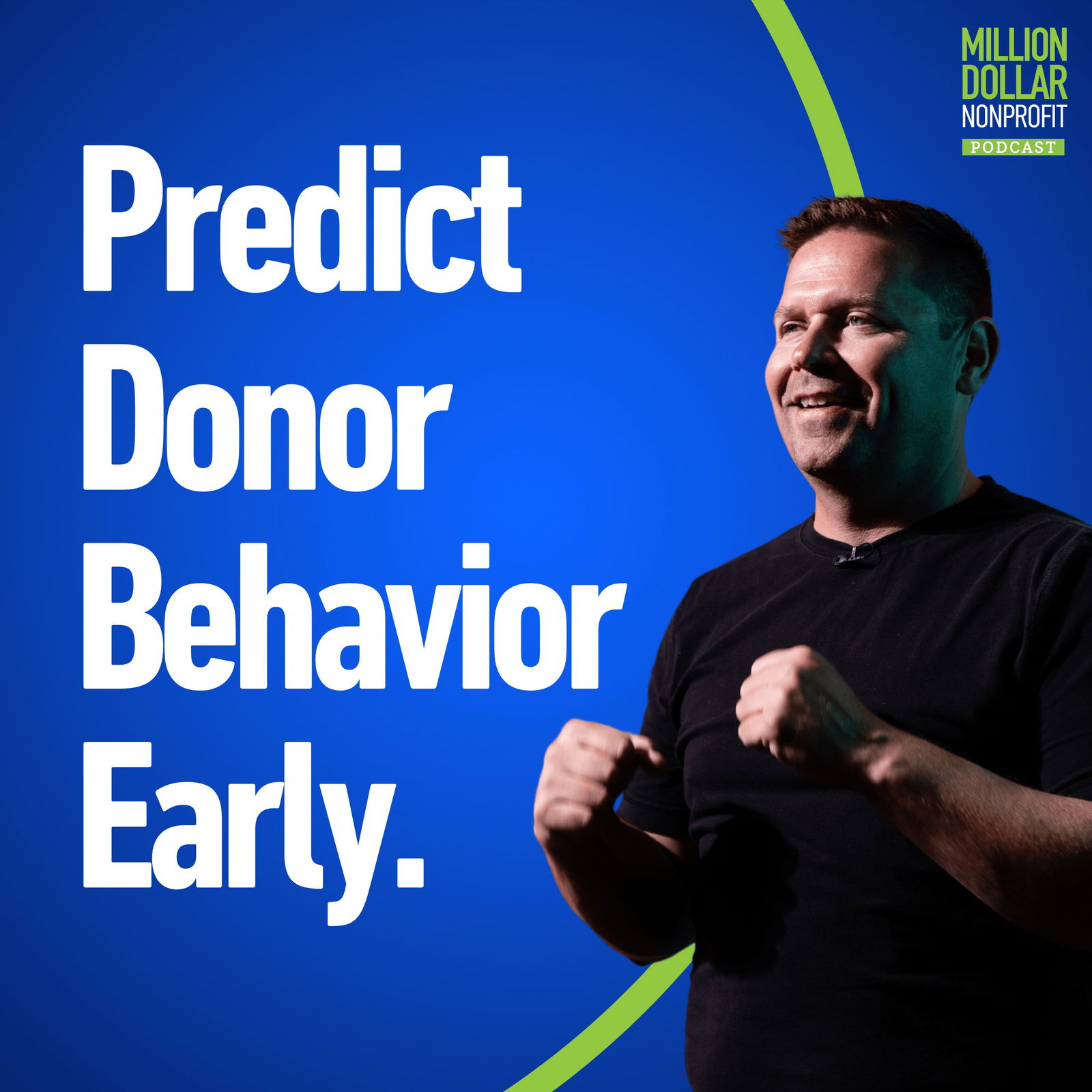 MILLION DOLLAR NONPROFIT
PODCAST

Predict Donor Behavior Early.